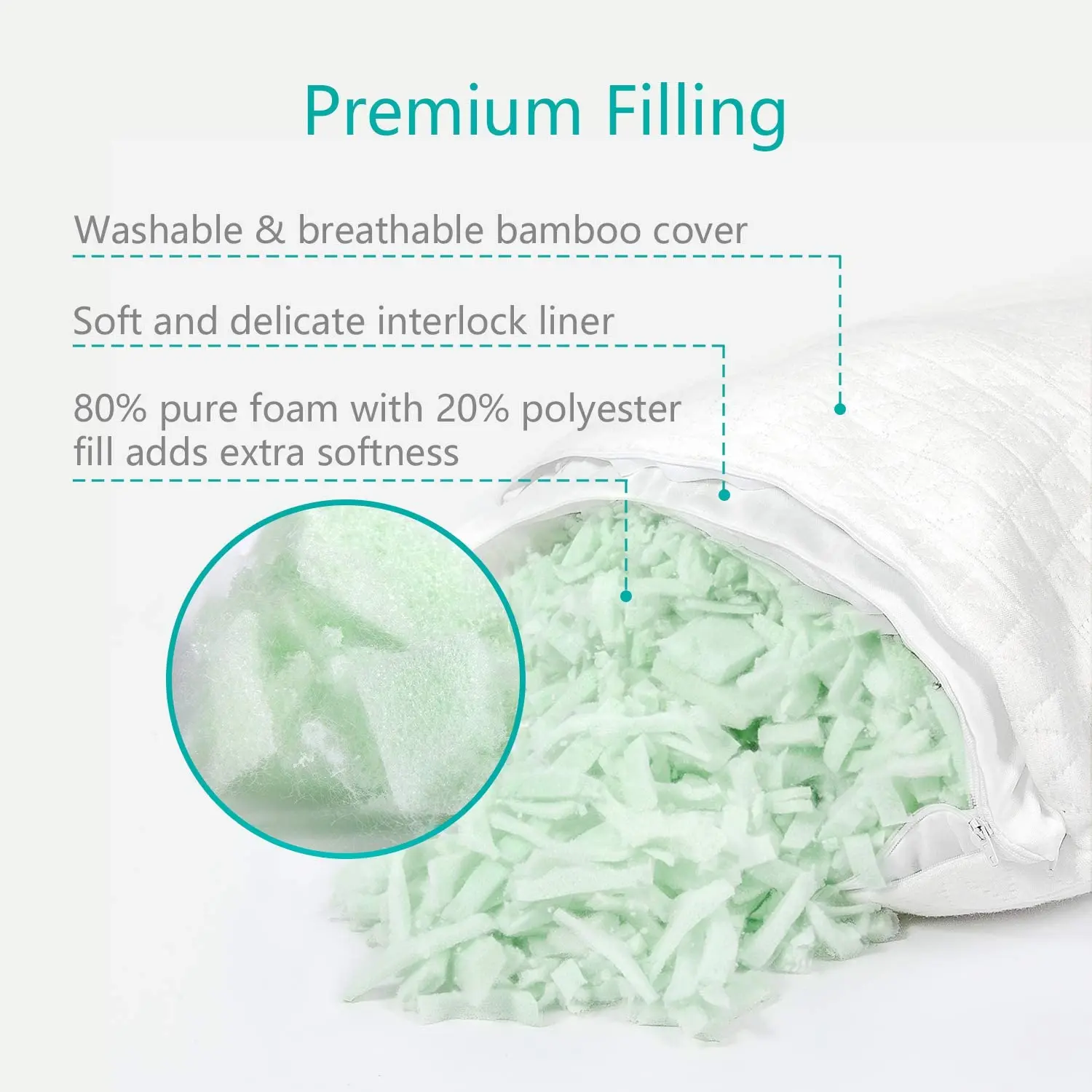 Premium Filling

Washable & breathable bamboo cover

Soft and delicate interlock liner

80% pure foam with 20% polyester fill adds extra softness